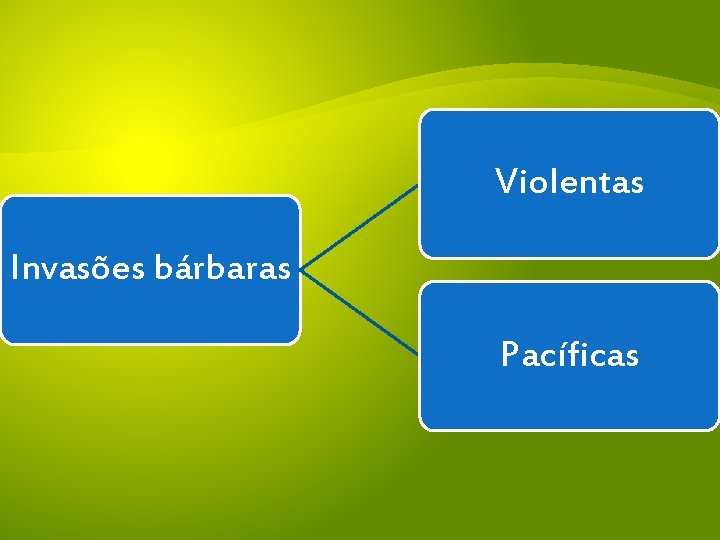 Invasões bárbaras

Violentas

Pacíficas